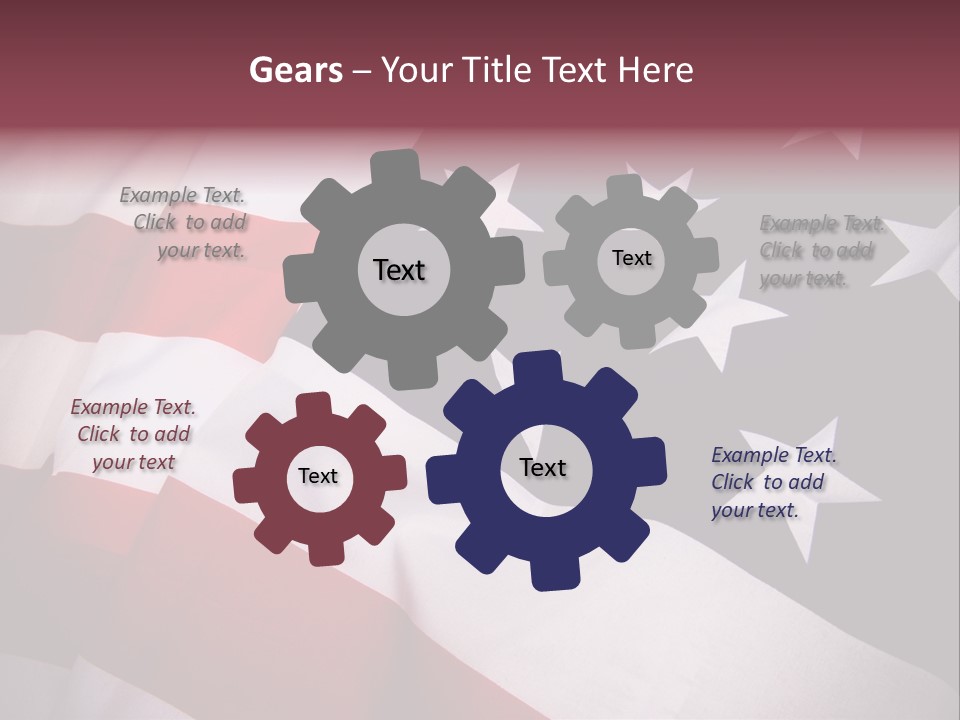 Gears – Your Title Text Here

Example Text. Click to add your text.

Text

Text

Example Text. Click to add your text.

Example Text. Click to add your text

Text

Text

Example Text. Click to add your text.